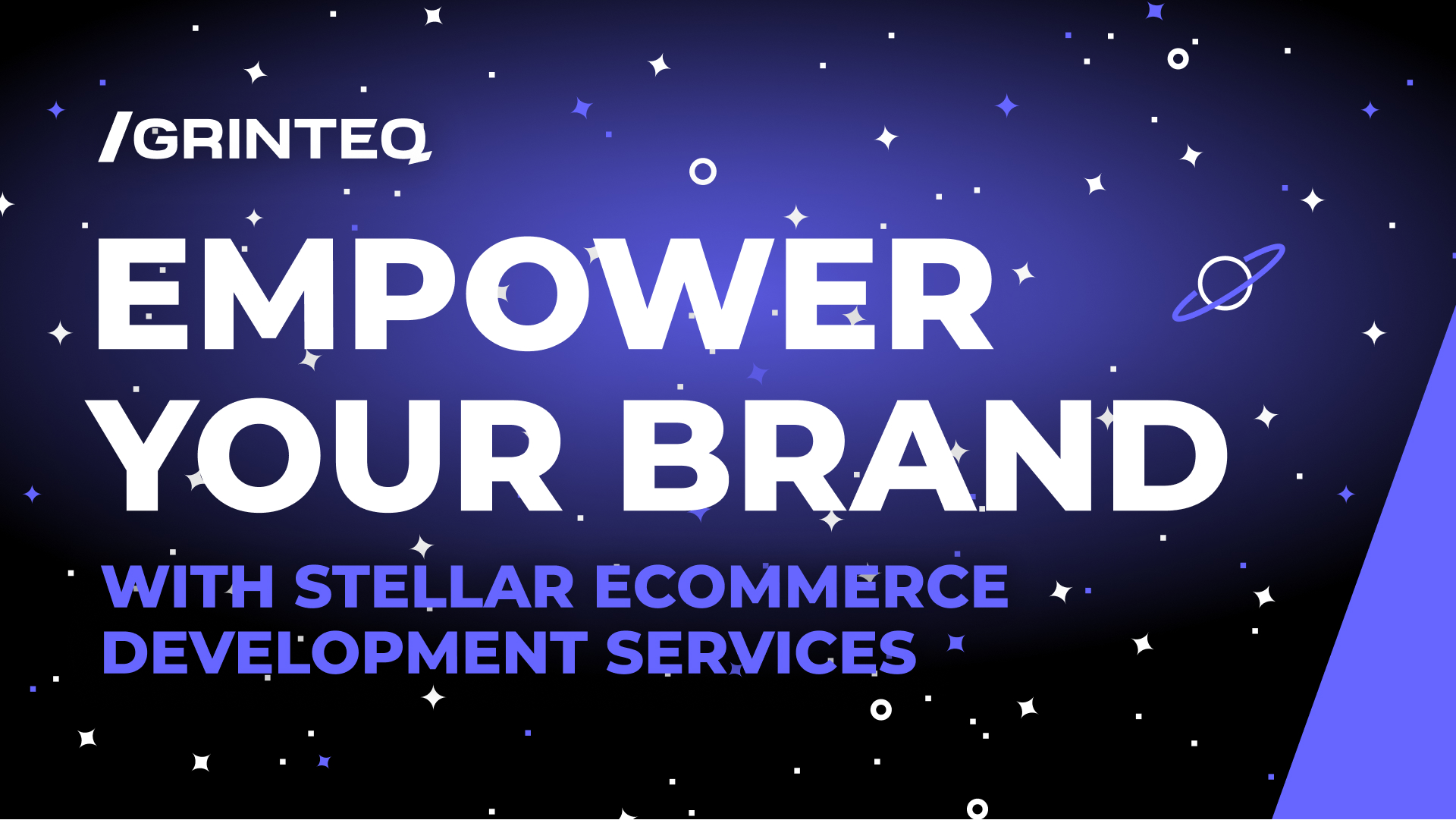 /GRINTEQ

EMPOWER YOUR BRAND

WITH STELLAR ECOMMERCE DEVELOPMENT SERVICES